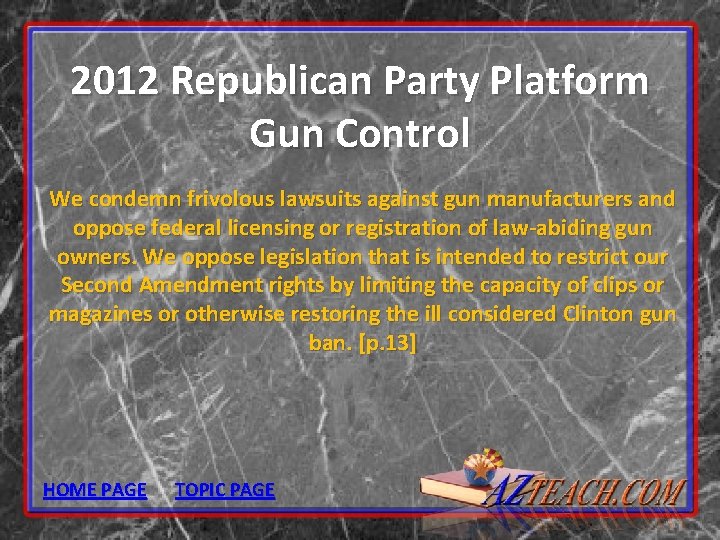 2012 Republican Party Platform
Gun Control

We condemn frivolous lawsuits against gun manufacturers and oppose federal licensing or registration of law-abiding gun owners. We oppose legislation that is intended to restrict our Second Amendment rights by limiting the capacity of clips or magazines or otherwise restoring the ill considered Clinton gun ban. [p.13]

HOME PAGE TOPIC PAGE

AZTEACH.COM